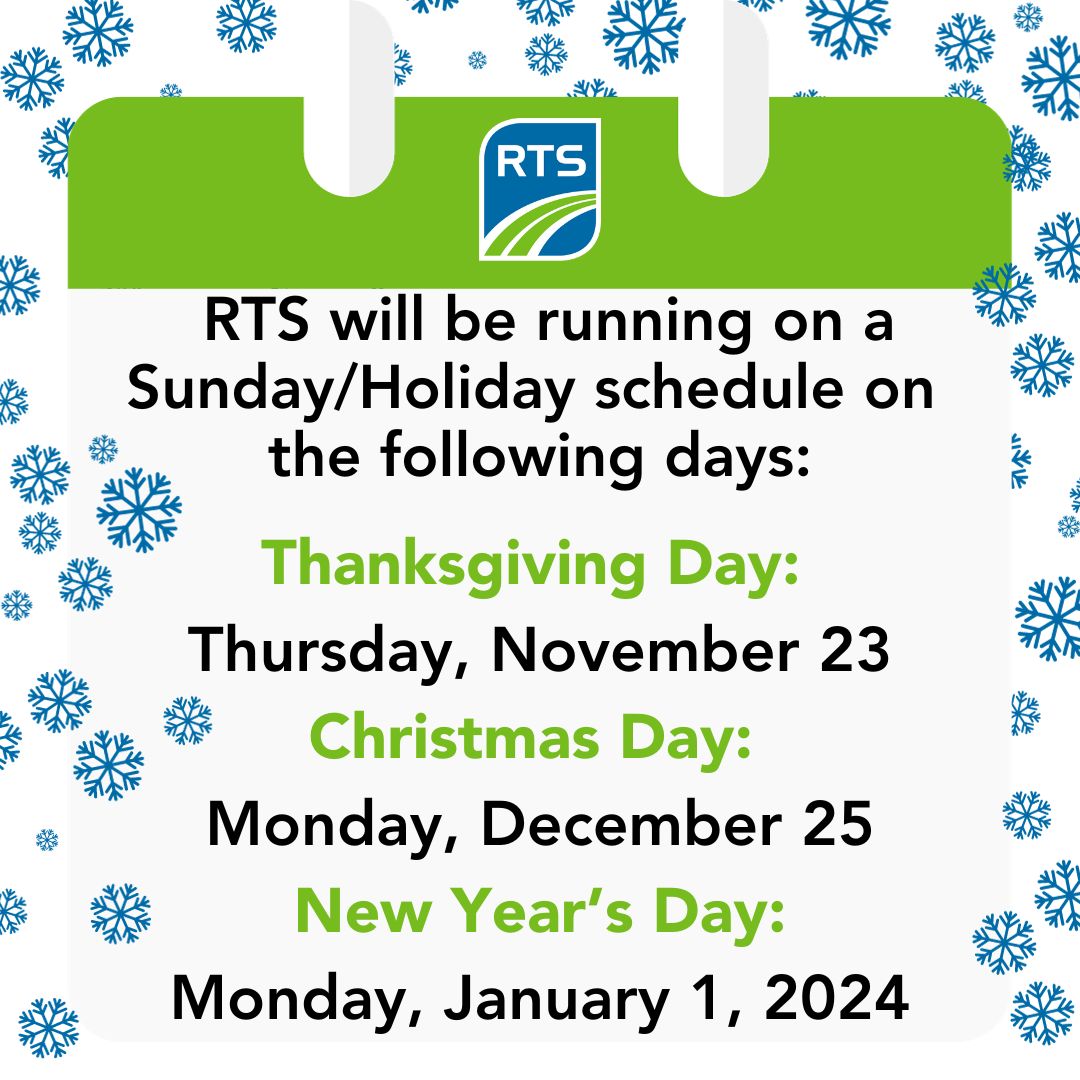 RTS

RTS will be running on a Sunday/Holiday schedule on the following days:

Thanksgiving Day:
Thursday, November 23
Christmas Day:
Monday, December 25
New Year’s Day:
Monday, January 1, 2024